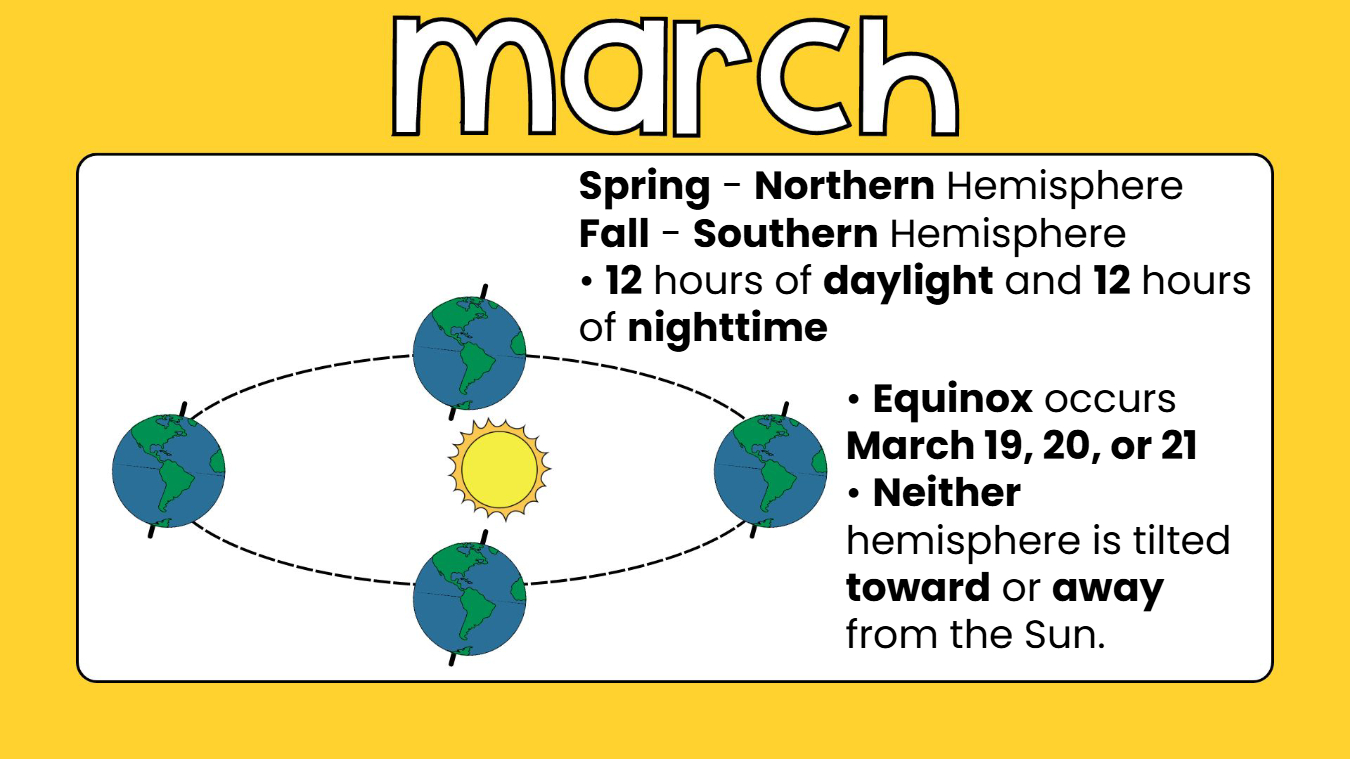 march

Spring - Northern Hemisphere
Fall - Southern Hemisphere
• 12 hours of daylight and 12 hours of nighttime

• Equinox occurs March 19, 20, or 21
• Neither hemisphere is tilted toward or away from the Sun.